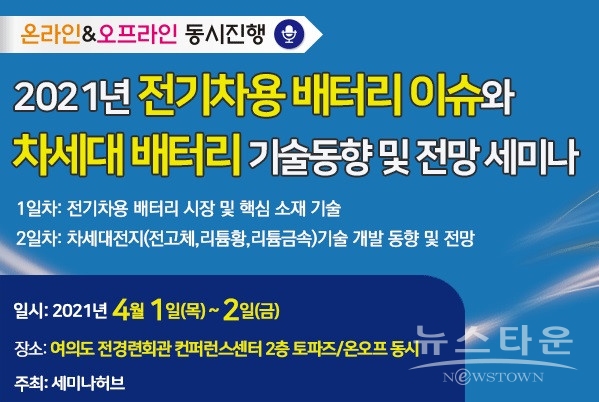 온라인&오프라인 동시진행

2021년 전기차용 배터리 이슈와 차세대 배터리 기술동향 및 전망 세미나

1일차: 전기차용 배터리 시장 및 핵심 소재 기술

2일차: 차세대전지(전고체,리튬황,리튬금속)기술 개발 동향 및 전망

일시: 2021년 4월 1일(목) ~ 2일(금)

장소: 여의도 전경련회관 컨퍼런스센터 2층 토파즈/온오프 동시

주최: 세미나허브

뉴스타운
NEWSTOWN